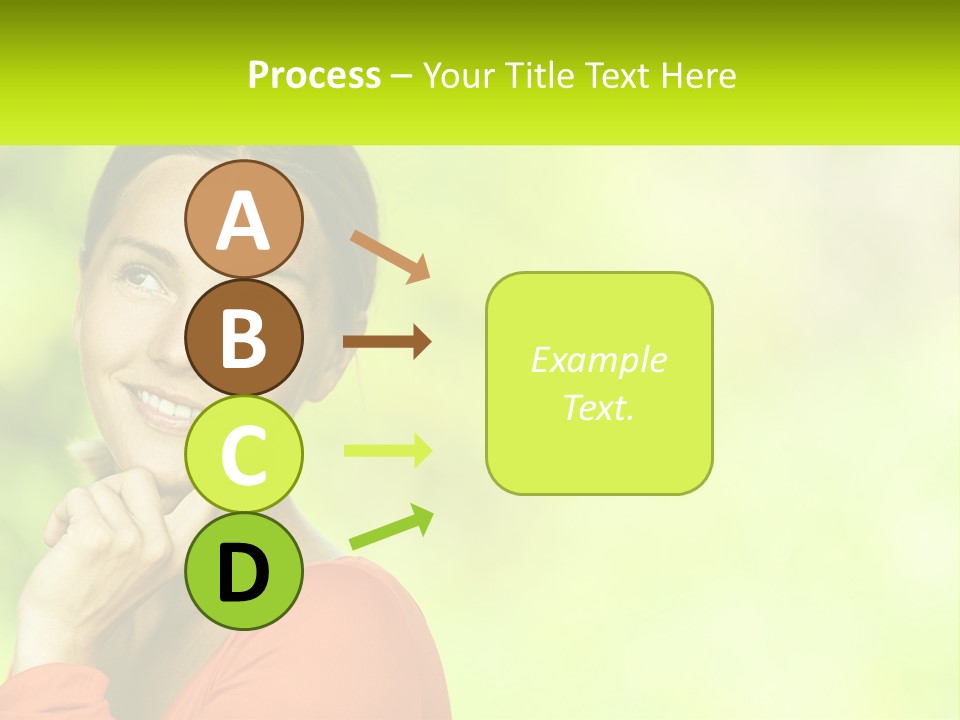 Process – Your Title Text Here

A

B

C

D

Example Text.